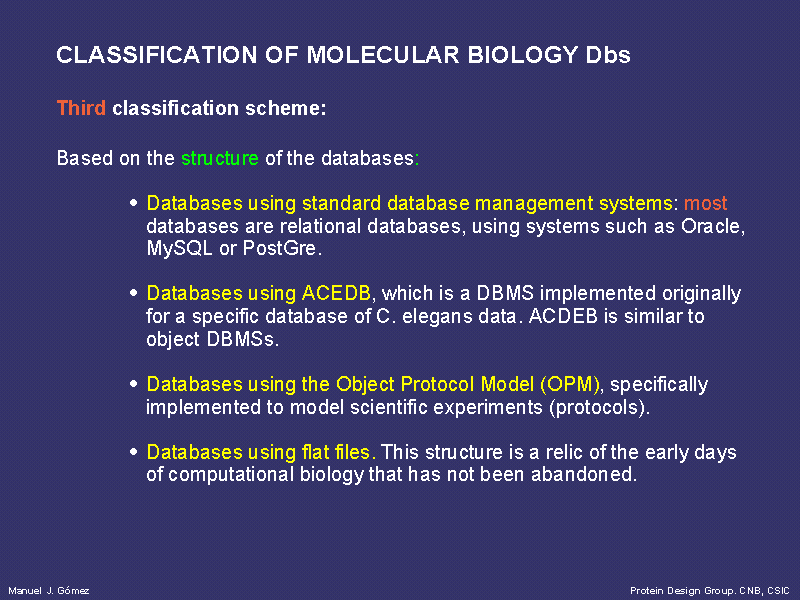 CLASSIFICATION OF MOLECULAR BIOLOGY Dbs

Third classification scheme:

Based on the structure of the databases:

• Databases using standard database management systems: most databases are relational databases, using systems such as Oracle, MySQL or PostGre.

• Databases using ACEDB, which is a DBMS implemented originally for a specific database of C. elegans data. ACDEB is similar to object DBMSs.

• Databases using the Object Protocol Model (OPM), specifically implemented to model scientific experiments (protocols).

• Databases using flat files. This structure is a relic of the early days of computational biology that has not been abandoned.

Manuel J. Gómez

Protein Design Group. CNB, CSIC